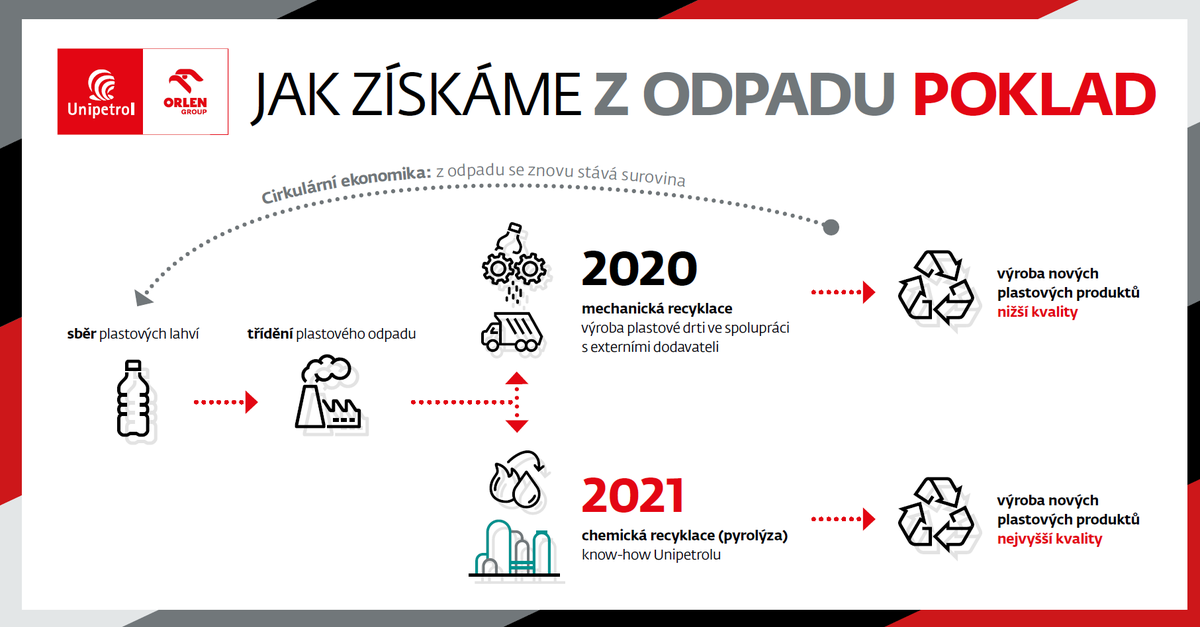 Unipetrol

ORLEN GROUP

JAK ZÍSKÁME Z ODPADU POKLAD

Cirkulární ekonomika: z odpadu se znovu stává surovina

sběr plastových lahví

třídění plastového odpadu

2020

mechanická recyklace
výroba plastové drti ve spolupráci s externími dodavateli

výroba nových plastových produktů nižší kvality

2021

chemická recyklace (pyrolýza)
know-how Unipetrolu

výroba nových plastových produktů nejvyšší kvality